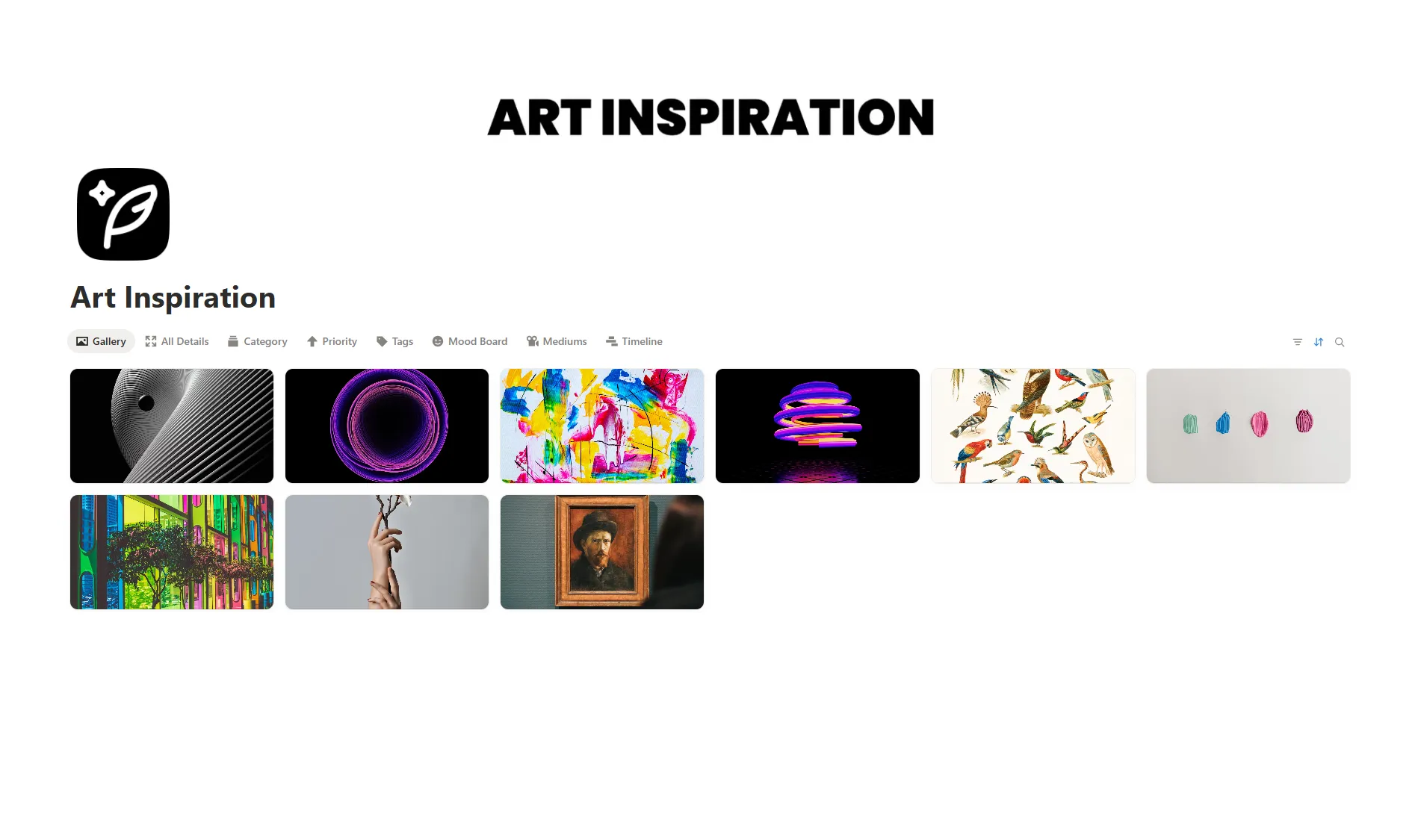 ART INSPIRATION

Art Inspiration

Gallery All Details Category Priority Tags Mood Board Mediums Timeline